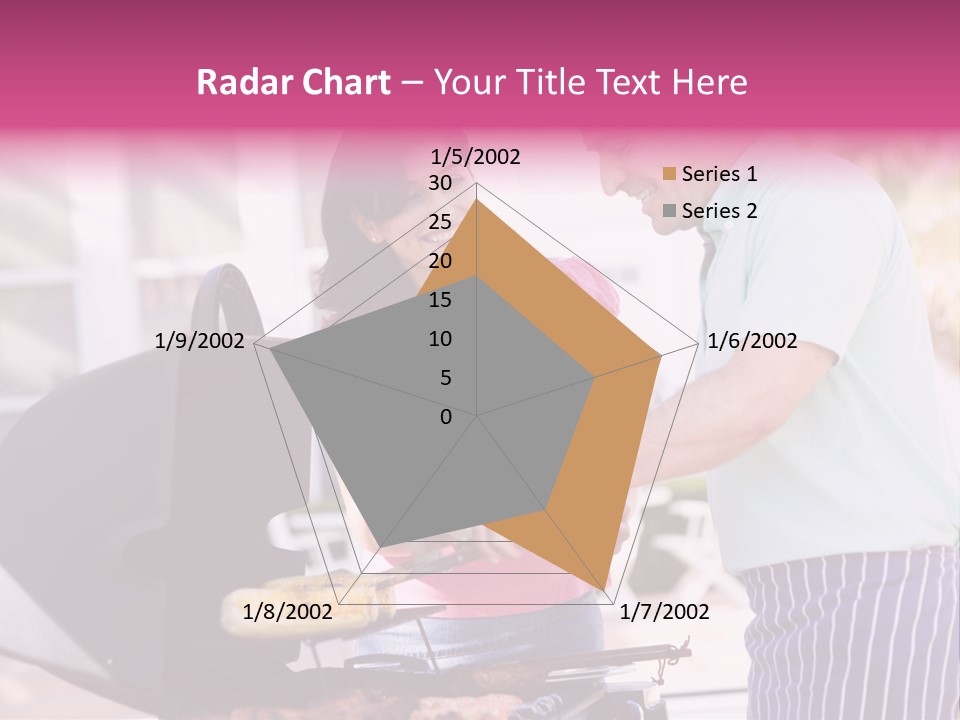 Radar Chart – Your Title Text Here

1/5/2002
30
25
20
15
10
5
0
1/6/2002
1/7/2002
1/8/2002
1/9/2002

Series 1
Series 2